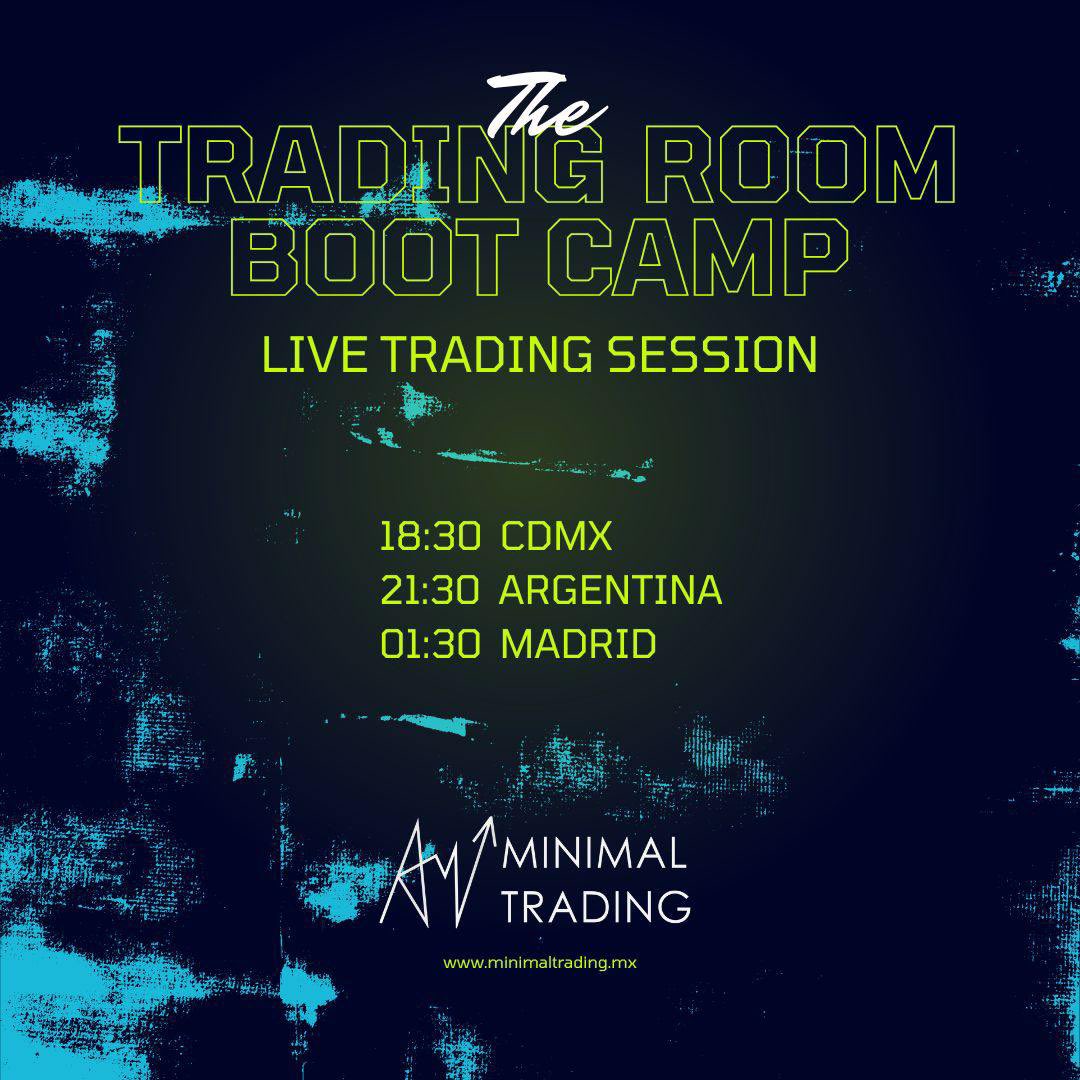 The
TRADING ROOM
BOOT CAMP

LIVE TRADING SESSION

18:30 CDMX
21:30 ARGENTINA
01:30 MADRID

MINIMAL
TRADING

www.minimaltrading.mx